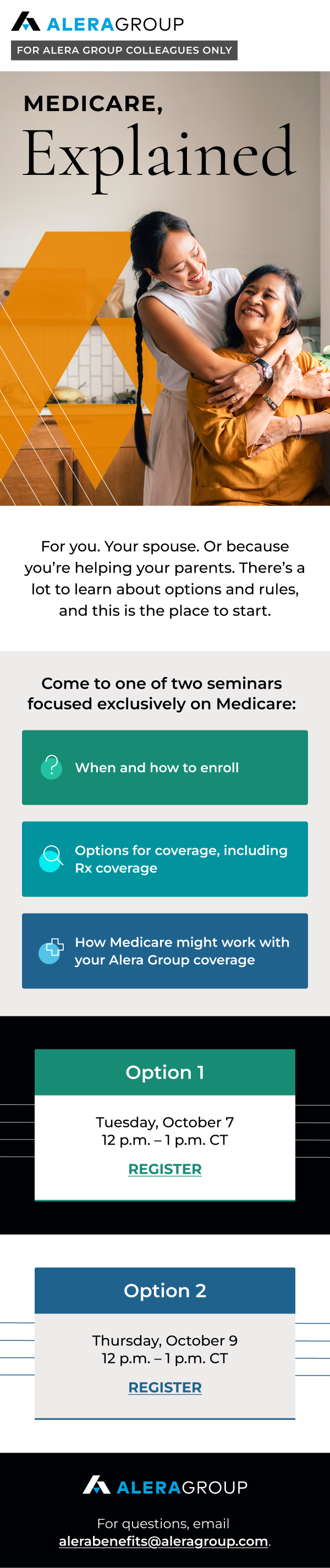 ALERAGROUP

FOR ALERA GROUP COLLEAGUES ONLY

MEDICARE,
Explained

For you. Your spouse. Or because you're helping your parents. There's a lot to learn about options and rules, and this is the place to start.

Come to one of two seminars focused exclusively on Medicare:

When and how to enroll

Options for coverage, including Rx coverage

How Medicare might work with your Alera Group coverage

Option 1

Tuesday, October 7
12 p.m. – 1 p.m. CT

REGISTER

Option 2

Thursday, October 9
12 p.m. – 1 p.m. CT

REGISTER

ALERAGROUP

For questions, email alerabenefits@aleragroup.com.